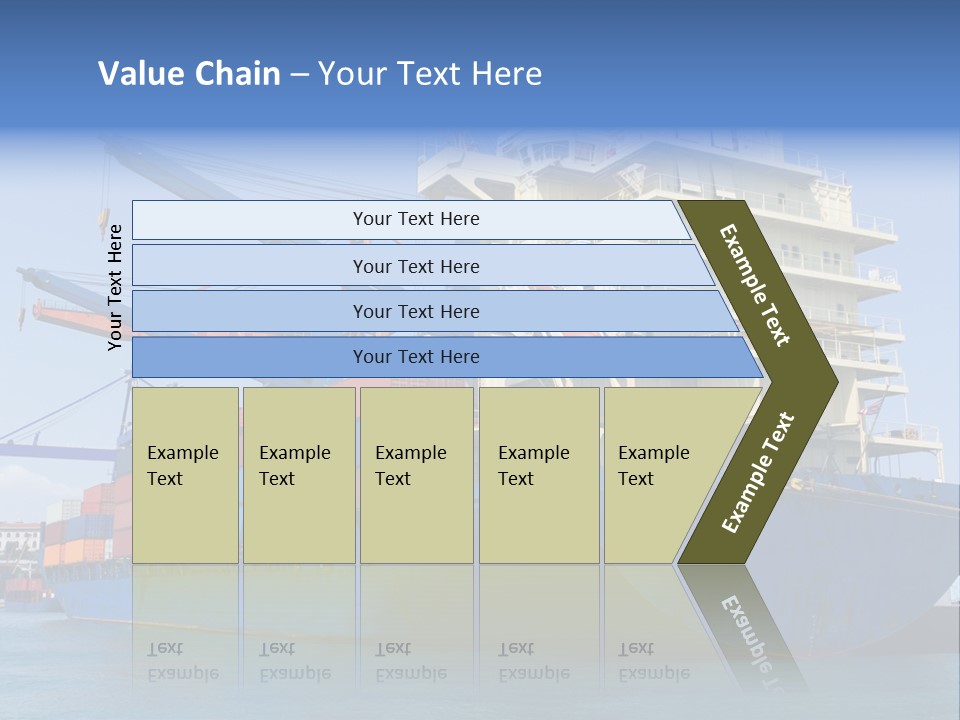 Value Chain – Your Text Here

Your Text Here

Your Text Here

Your Text Here

Your Text Here

Your Text Here

Example Text

Example Text

Example Text

Example Text

Example Text

Example Text

Example Text